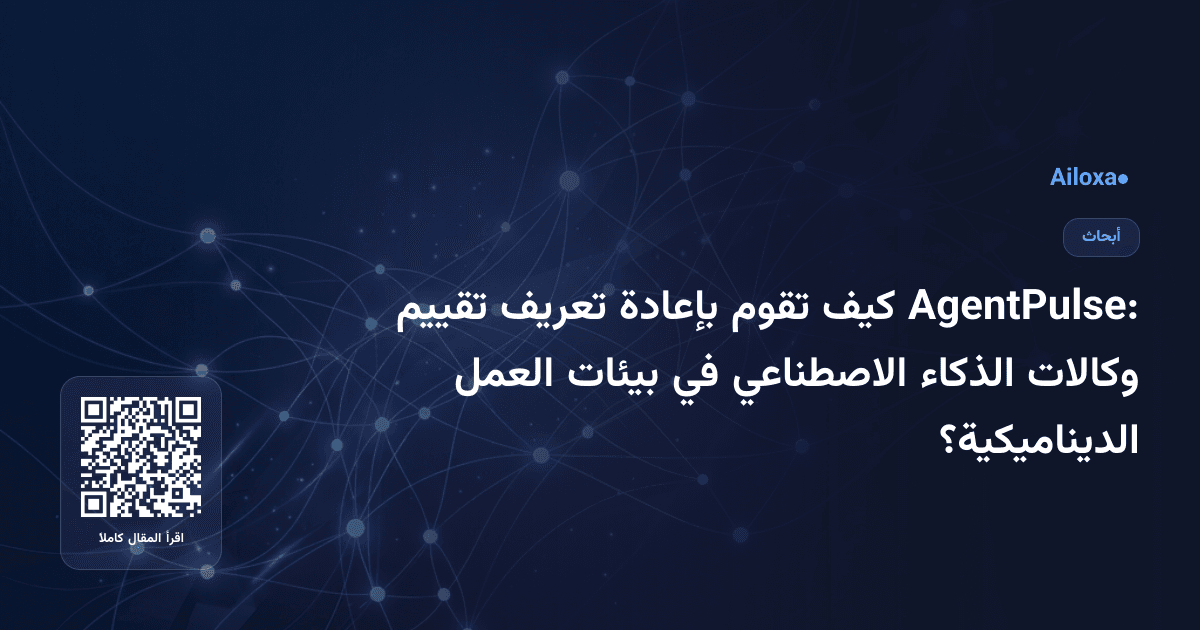 Ailoxa

أبحاث

AgentPulse: كيف تقوم بإعادة تعريف تقييم وكالات الذكاء الاصطناعي في بيئات العمل الديناميكية؟

اقرأ المقال كاملا